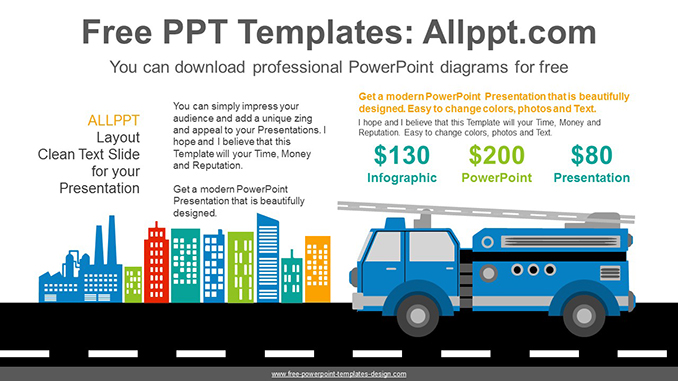 Free PPT Templates: Allppt.com

You can download professional PowerPoint diagrams for free

ALLPPT
Layout
Clean Text Slide
for your
Presentation

You can simply impress your audience and add a unique zing and appeal to your Presentations. I hope and I believe that this Template will your Time, Money and Reputation.

Get a modern PowerPoint Presentation that is beautifully designed.

Get a modern PowerPoint Presentation that is beautifully designed. Easy to change colors, photos and Text.

I hope and I believe that this Template will your Time, Money and Reputation. Easy to change colors, photos and Text.

$130
Infographic

$200
PowerPoint

$80
Presentation

www.free-powerpoint-templates-design.com